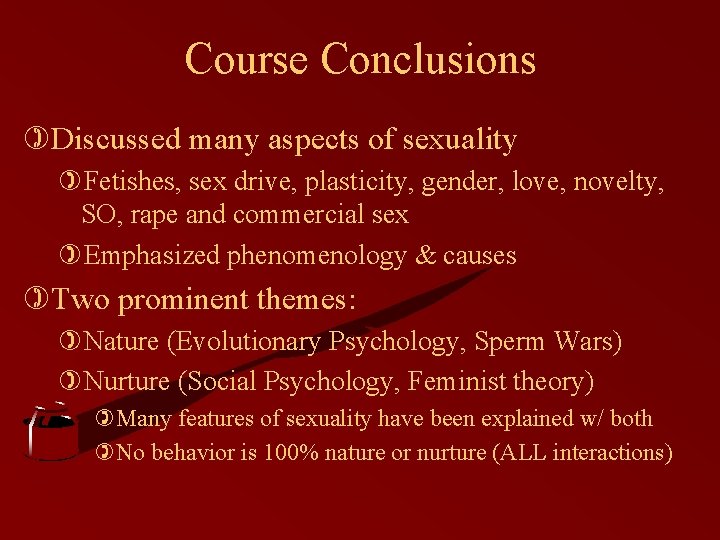 Course Conclusions

Discussed many aspects of sexuality

Fetishes, sex drive, plasticity, gender, love, novelty, SO, rape and commercial sex

Emphasized phenomenology & causes

Two prominent themes:

Nature (Evolutionary Psychology, Sperm Wars)

Nurture (Social Psychology, Feminist theory)

Many features of sexuality have been explained w/ both

No behavior is 100% nature or nurture (ALL interactions)